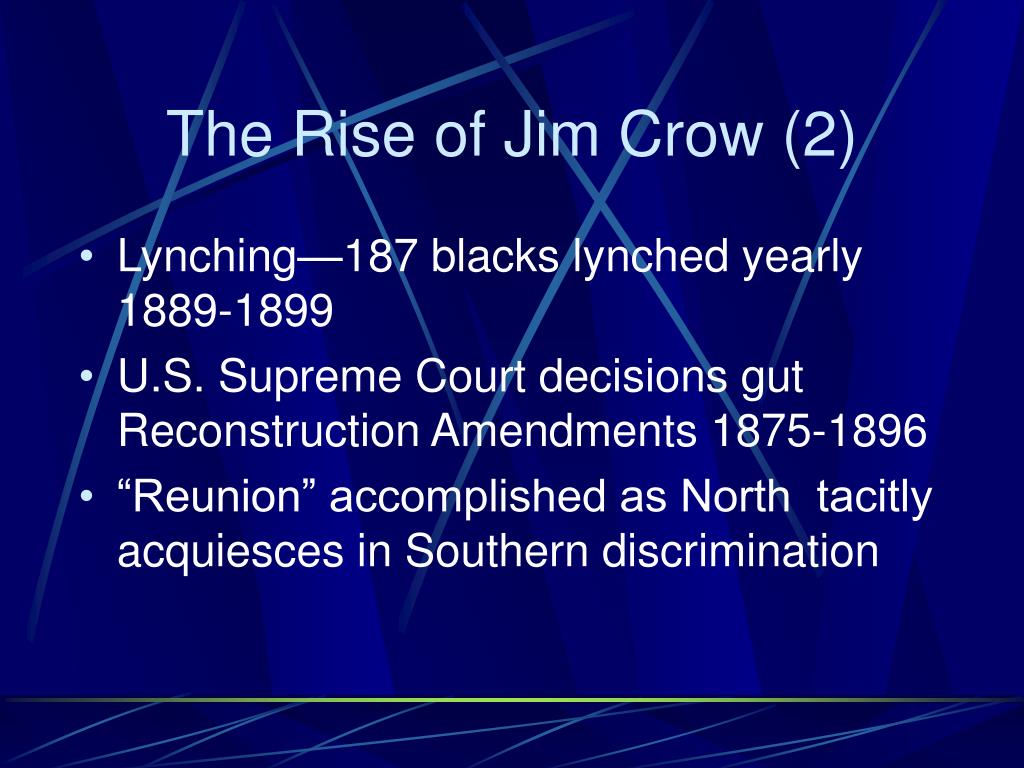 The Rise of Jim Crow (2)

• Lynching—187 blacks lynched yearly 1889-1899
• U.S. Supreme Court decisions gut Reconstruction Amendments 1875-1896
• “Reunion” accomplished as North tacitly acquiesces in Southern discrimination